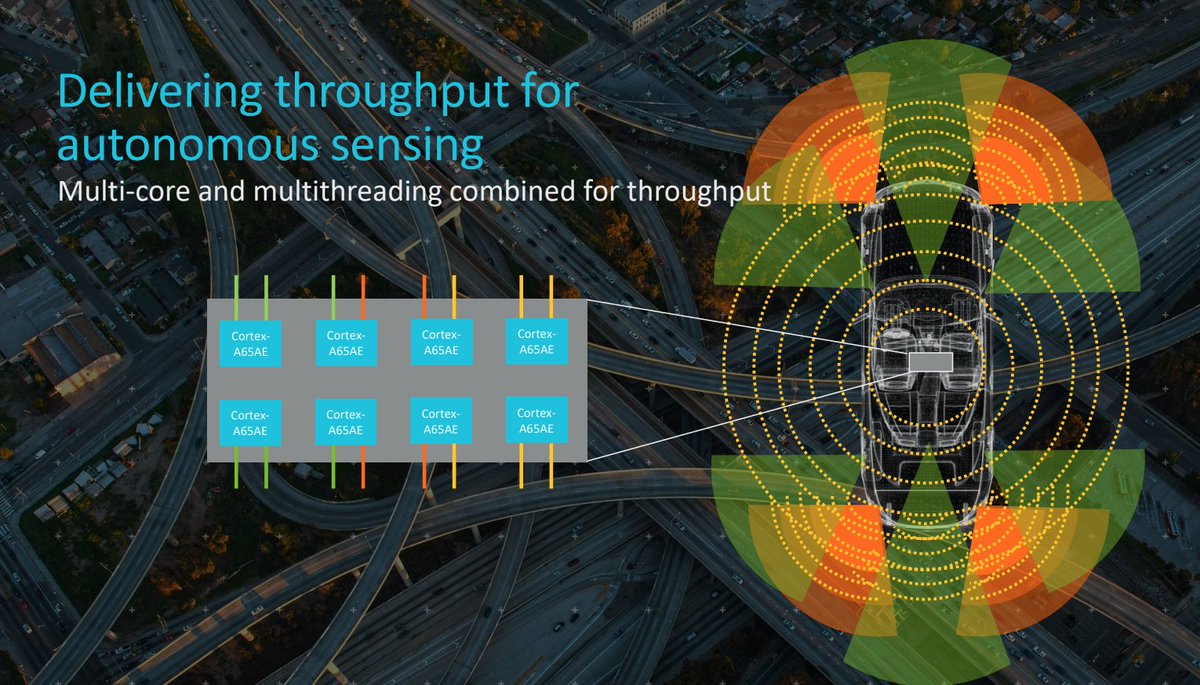 Delivering throughput for autonomous sensing

Multi-core and multithreading combined for throughput

Cortex-A65AE

Cortex-A65AE

Cortex-A65AE

Cortex-A65AE

Cortex-A65AE

Cortex-A65AE

Cortex-A65AE

Cortex-A65AE